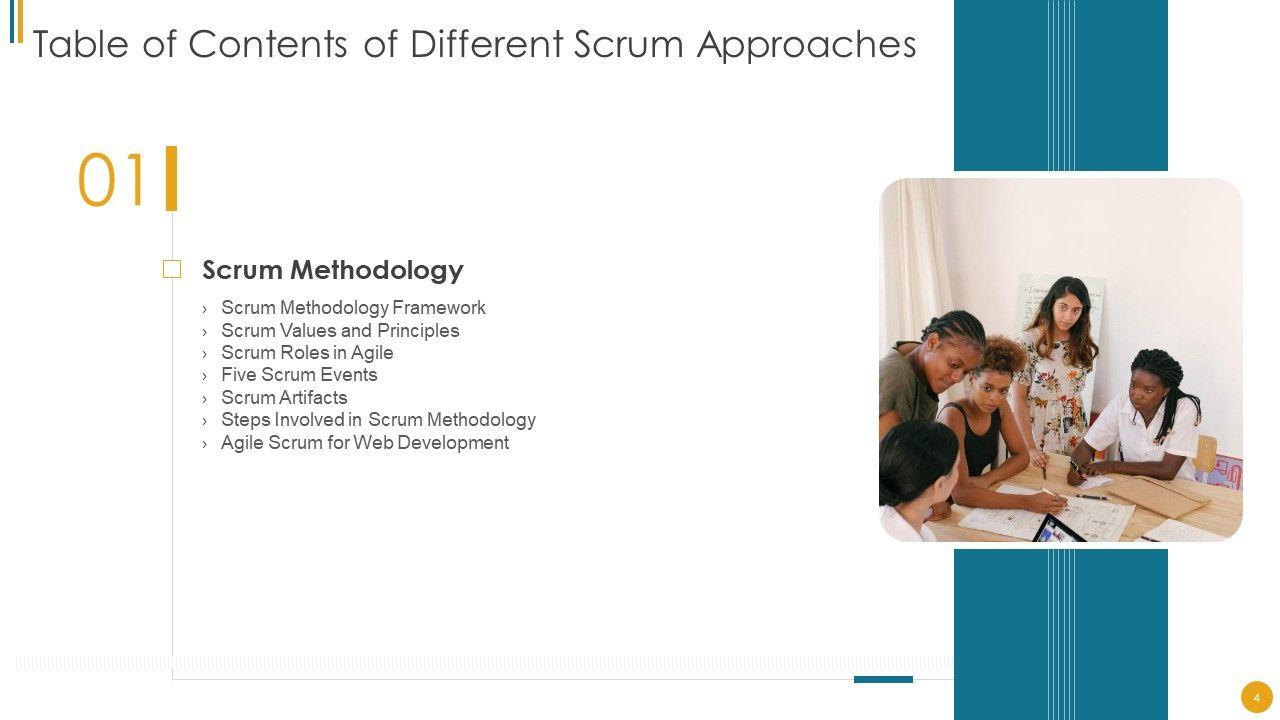 Table of Contents of Different Scrum Approaches

01

Scrum Methodology

› Scrum Methodology Framework
› Scrum Values and Principles
› Scrum Roles in Agile
› Five Scrum Events
› Scrum Artifacts
› Steps Involved in Scrum Methodology
› Agile Scrum for Web Development

4